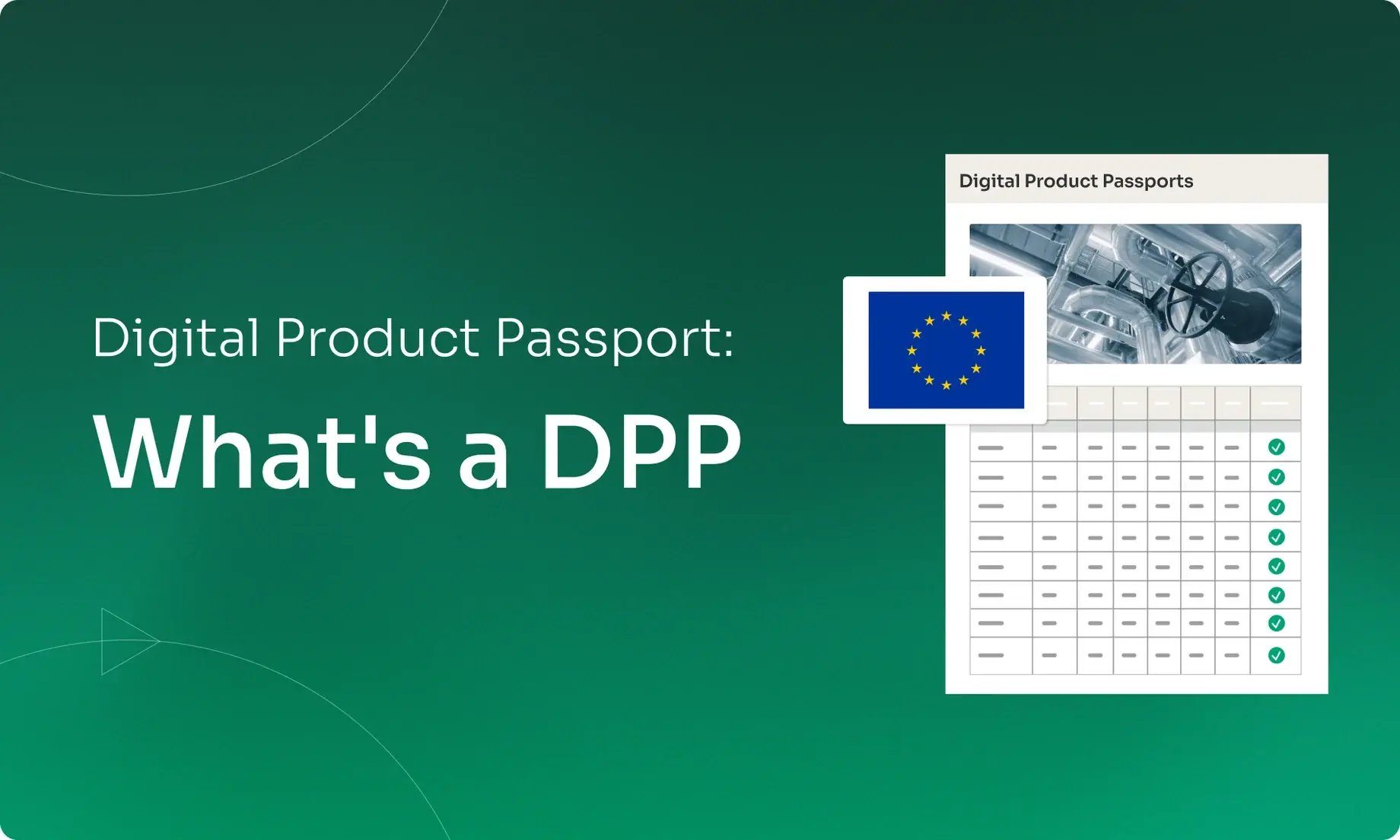 Digital Product Passport:

What's a DPP

Digital Product Passports